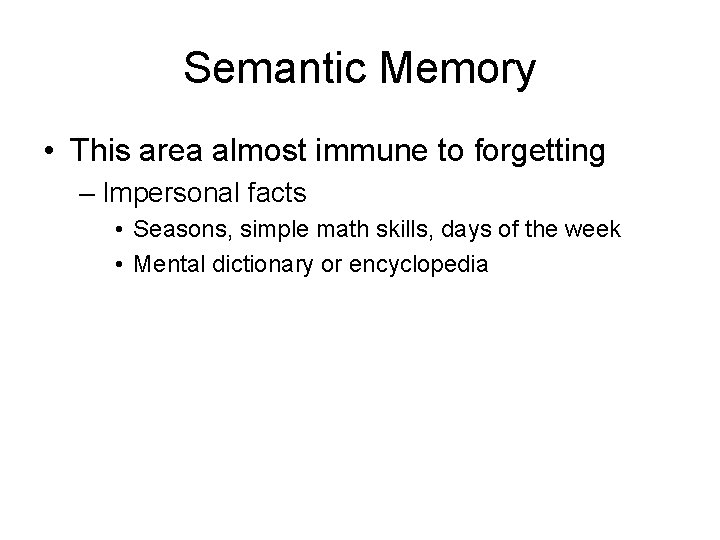 Semantic Memory

• This area almost immune to forgetting
– Impersonal facts
• Seasons, simple math skills, days of the week
• Mental dictionary or encyclopedia